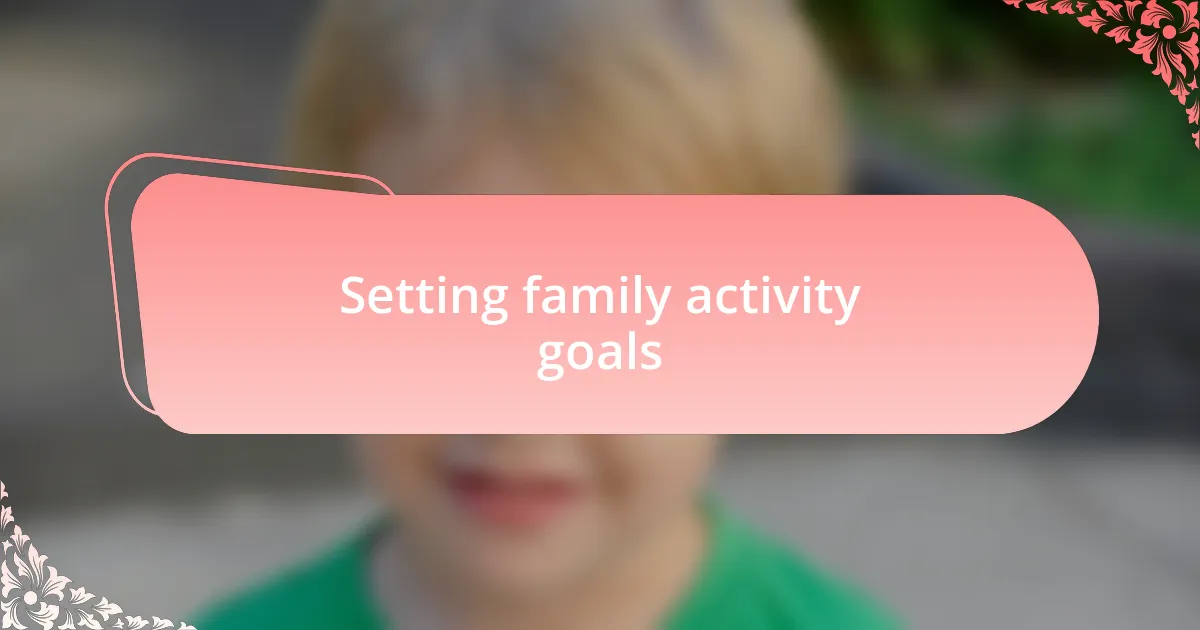 Setting family activity goals